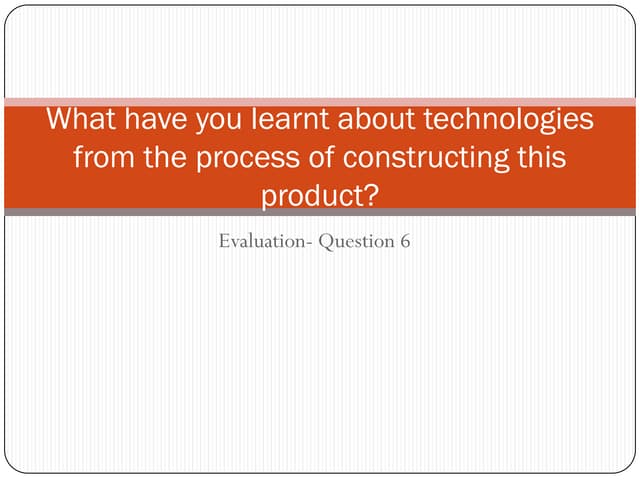 What have you learnt about technologies from the process of constructing this product?

Evaluation- Question 6